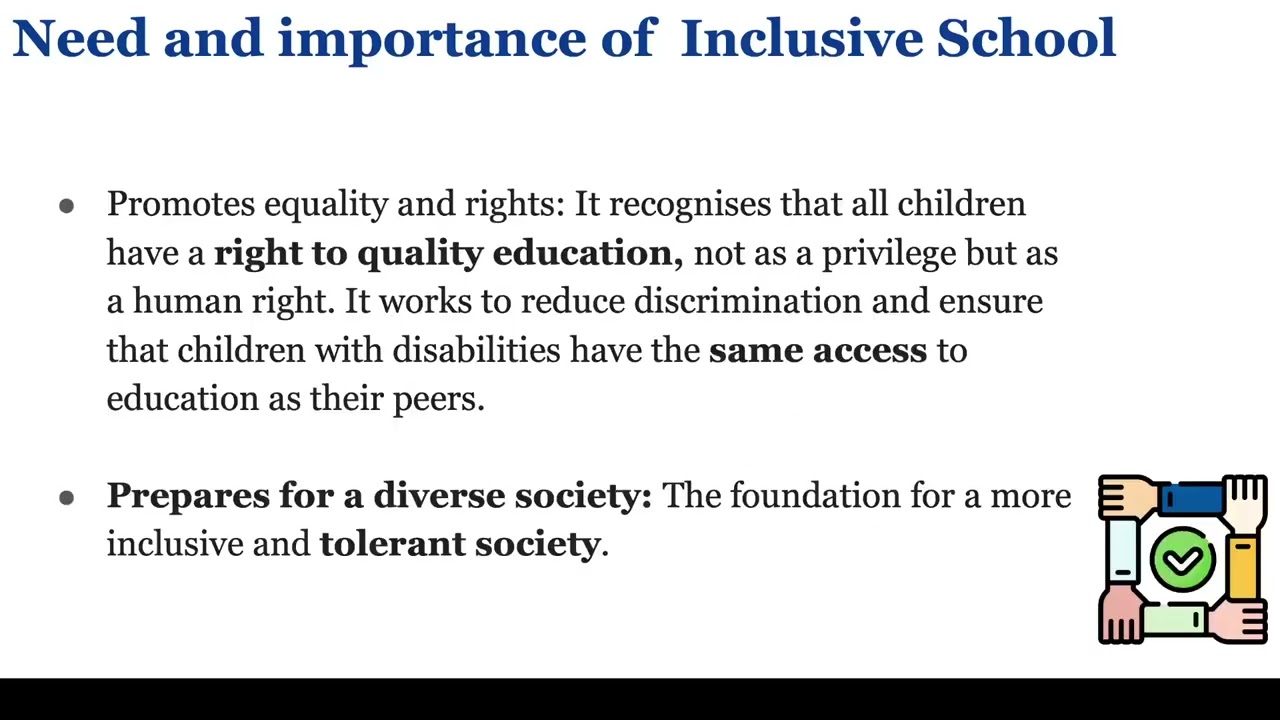 Need and importance of  Inclusive School

● Promotes equality and rights: It recognises that all children have a right to quality education, not as a privilege but as a human right. It works to reduce discrimination and ensure that children with disabilities have the same access to education as their peers.

● Prepares for a diverse society: The foundation for a more inclusive and tolerant society.